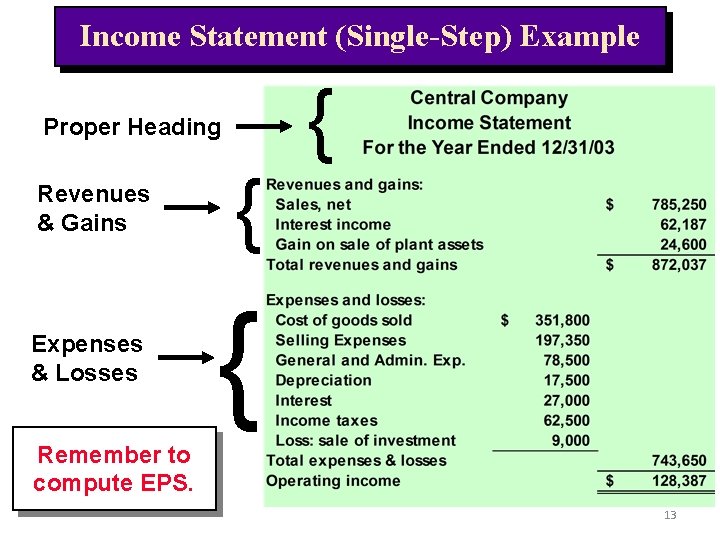 Income Statement (Single-Step) Example

Proper Heading

Revenues & Gains

Expenses & Losses

Remember to compute EPS.

Central Company
Income Statement
For the Year Ended 12/31/03

| | | |
|---|---|---|
| Revenues and gains: | | |
| Sales, net | | $ 785,250 |
| Interest income | | 62,187 |
| Gain on sale of plant assets | | 24,600 |
| Total revenues and gains | | $ 872,037 |
| Expenses and losses: | | |
| Cost of goods sold | $ 351,800 | |
| Selling Expenses | 197,350 | |
| General and Admin. Exp. | 78,500 | |
| Depreciation | 17,500 | |
| Interest | 27,000 | |
| Income taxes | 62,500 | |
| Loss: sale of investment | 9,000 | |
| Total expenses & losses | | 743,650 |
| Operating income | | $ 128,387 |

13